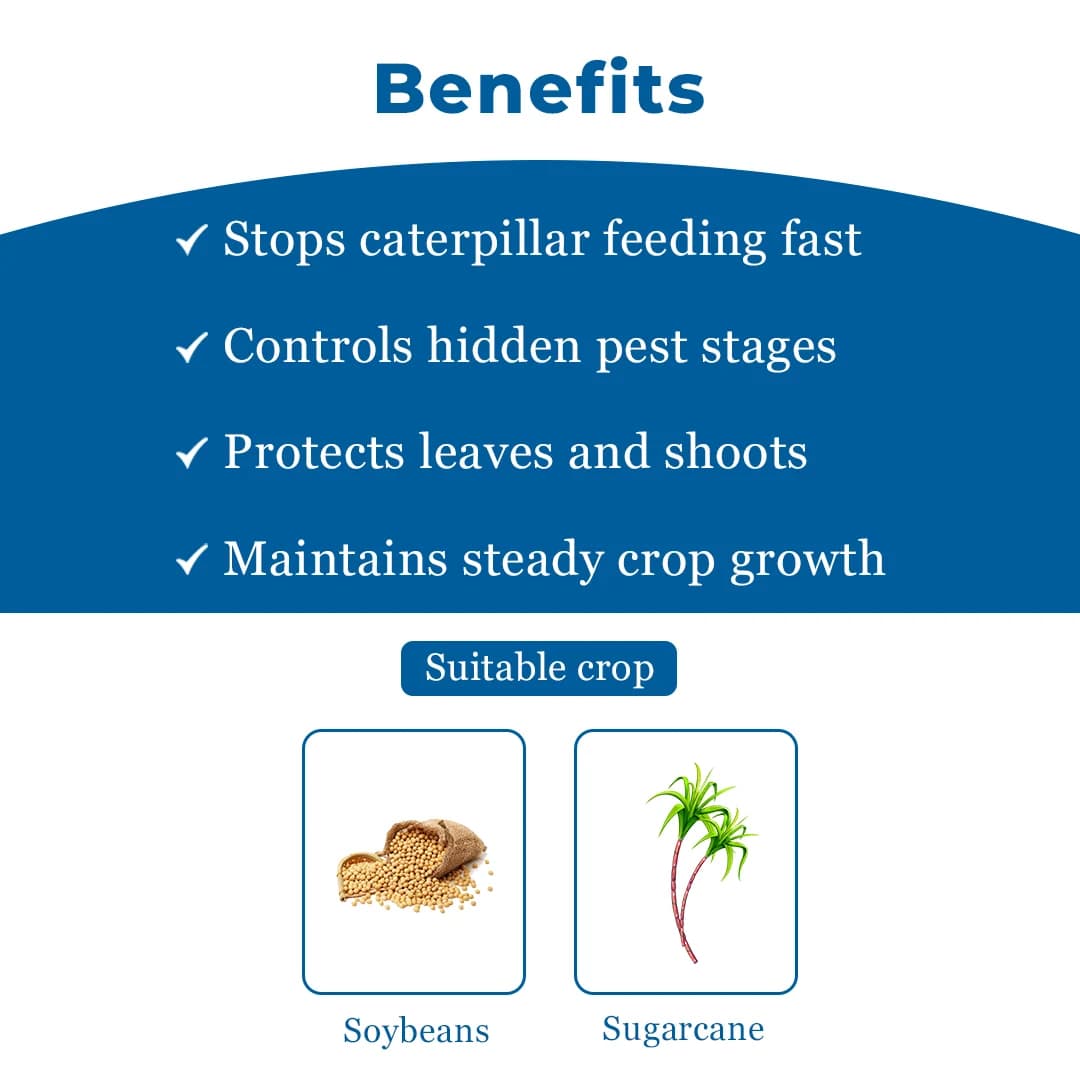 Benefits

✓ Stops caterpillar feeding fast

✓ Controls hidden pest stages

✓ Protects leaves and shoots

✓ Maintains steady crop growth

Suitable crop

Soybeans

Sugarcane